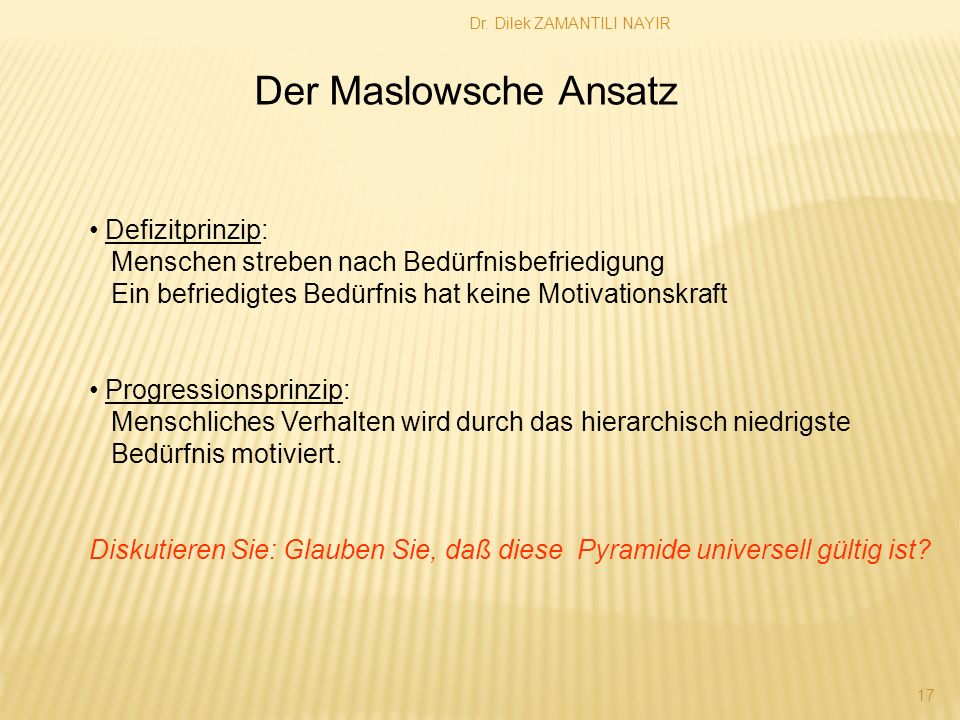 Dr. Dilek ZAMANTILI NAYIR

Der Maslowsche Ansatz

• Defizitprinzip:
Menschen streben nach Bedürfnisbefriedigung
Ein befriedigtes Bedürfnis hat keine Motivationskraft

• Progressionsprinzip:
Menschliches Verhalten wird durch das hierarchisch niedrigste Bedürfnis motiviert.

Diskutieren Sie: Glauben Sie, daß diese Pyramide universell gültig ist?

17